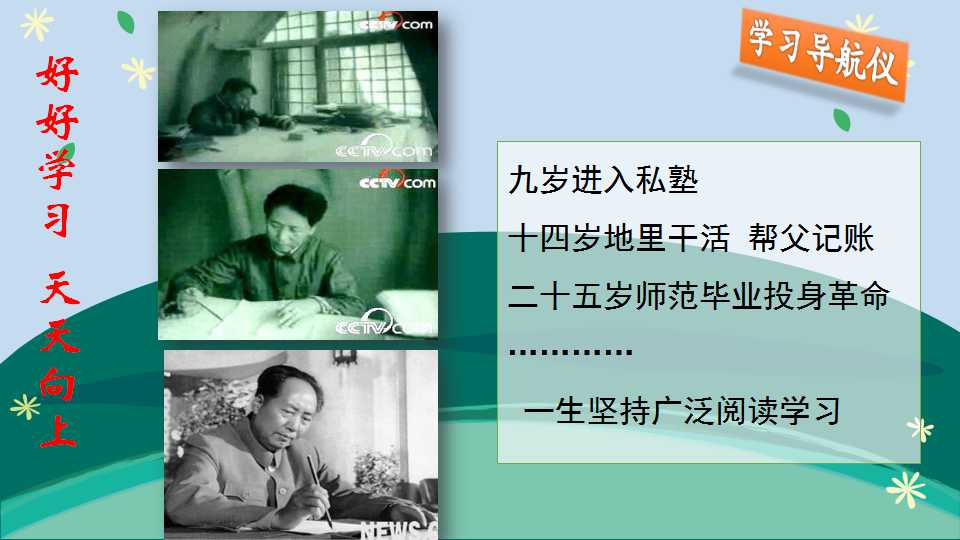 好好学习 天天向上

CCTV.com

CCTV.com

CCTV.com

CCTV.com

NEWS

学习导航仪

九岁进入私塾

十四岁地里干活 帮父记账

二十五岁师范毕业投身革命

…………

一生坚持广泛阅读学习